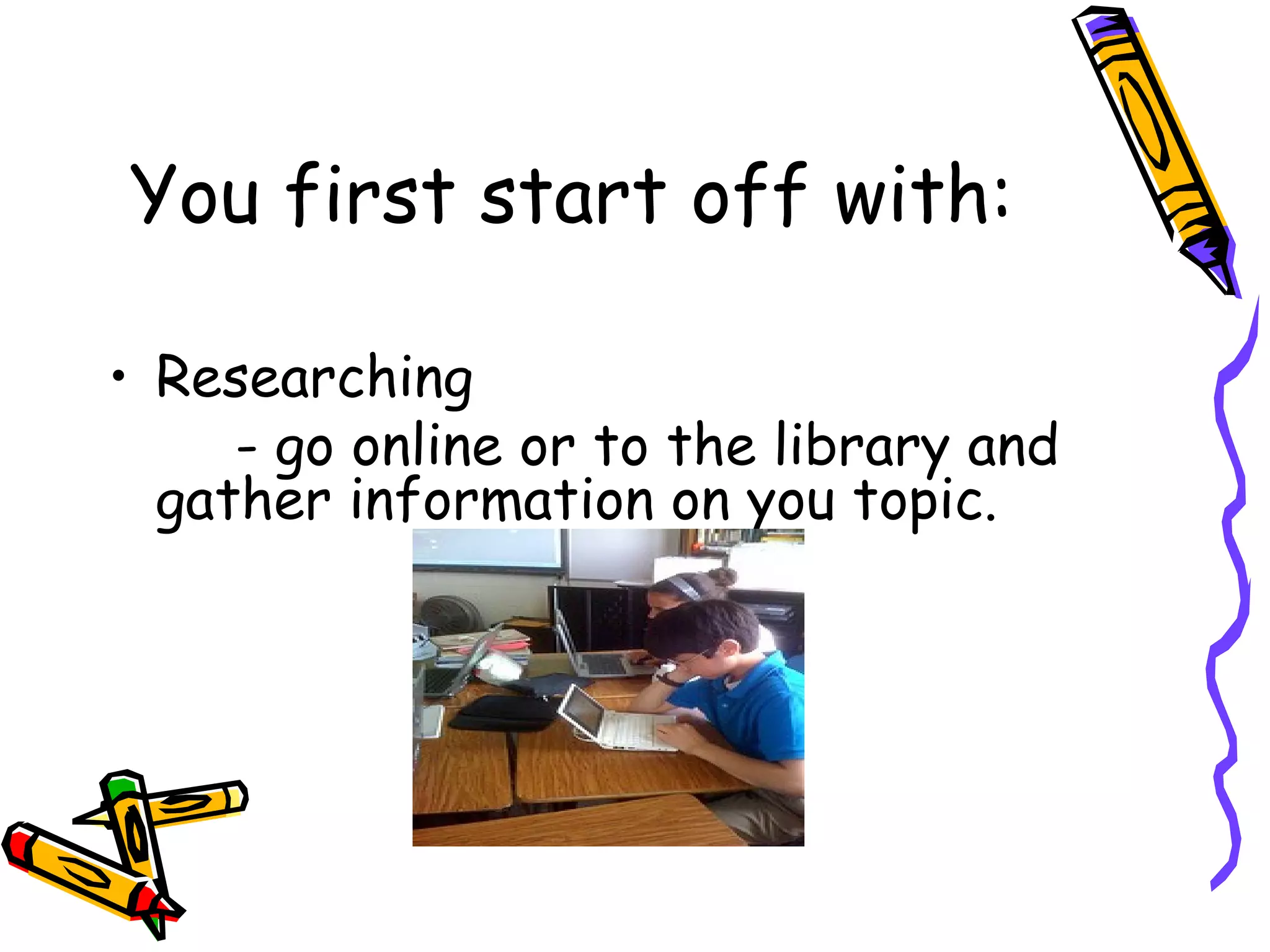 You first start off with:

• Researching
- go online or to the library and gather information on you topic.